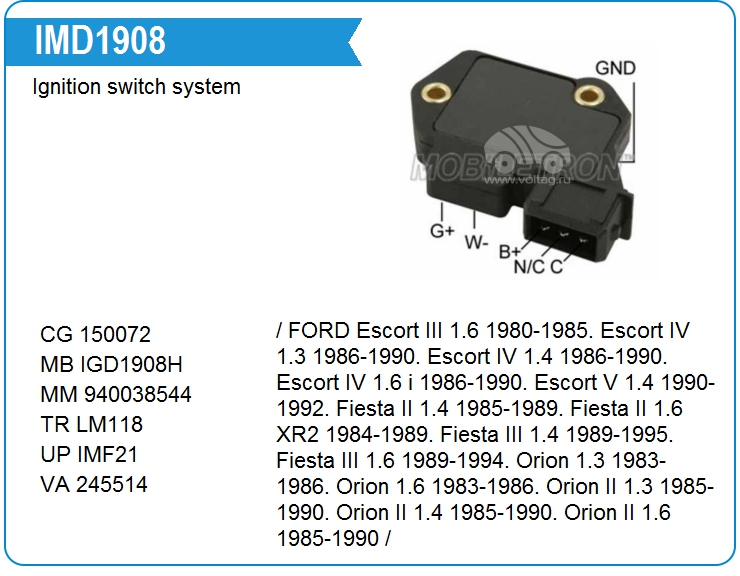 IMD1908

Ignition switch system

GND

MOBILETRON
www.voltag.ru

G+
W-
B+
N/C
C

CG 150072
MB IGD1908H
MM 940038544
TR LM118
UP IMF21
VA 245514

/ FORD Escort III 1.6 1980-1985. Escort IV 1.3 1986-1990. Escort IV 1.4 1986-1990. Escort IV 1.6 i 1986-1990. Escort V 1.4 1990-1992. Fiesta II 1.4 1985-1989. Fiesta II 1.6 XR2 1984-1989. Fiesta III 1.4 1989-1995. Fiesta III 1.6 1989-1994. Orion 1.3 1983-1986. Orion 1.6 1983-1986. Orion II 1.3 1985-1990. Orion II 1.4 1985-1990. Orion II 1.6 1985-1990 /